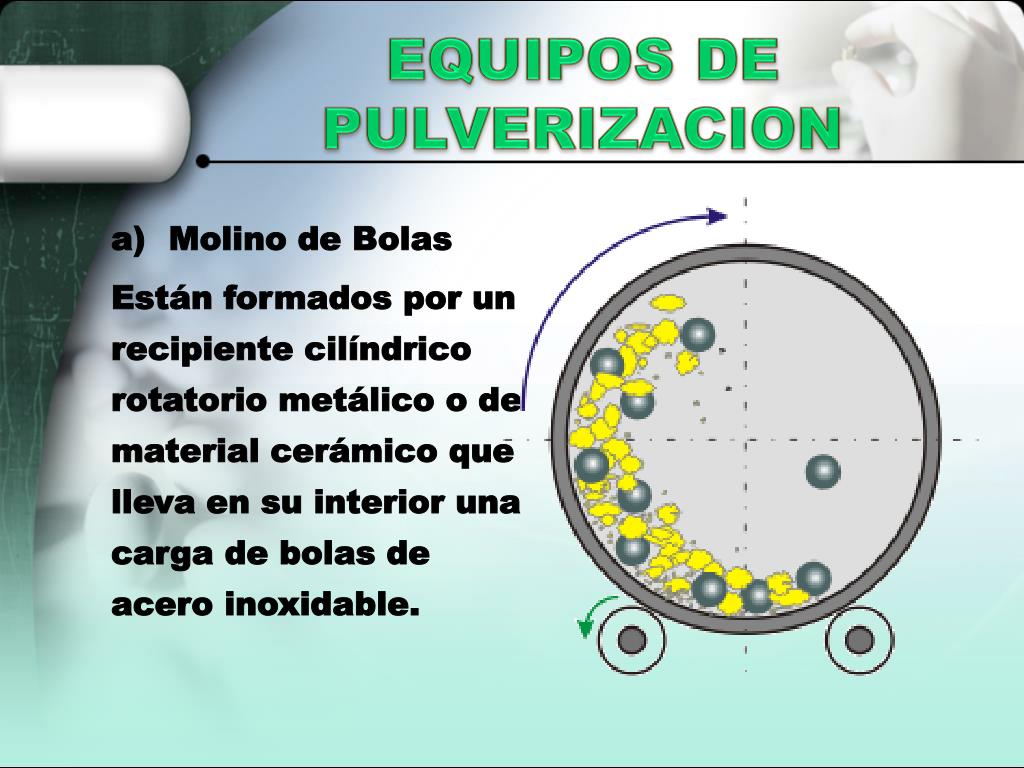 EQUIPOS DE PULVERIZACION

a) Molino de Bolas

Están formados por un recipiente cilíndrico rotatorio metálico o de material cerámico que lleva en su interior una carga de bolas de acero inoxidable.